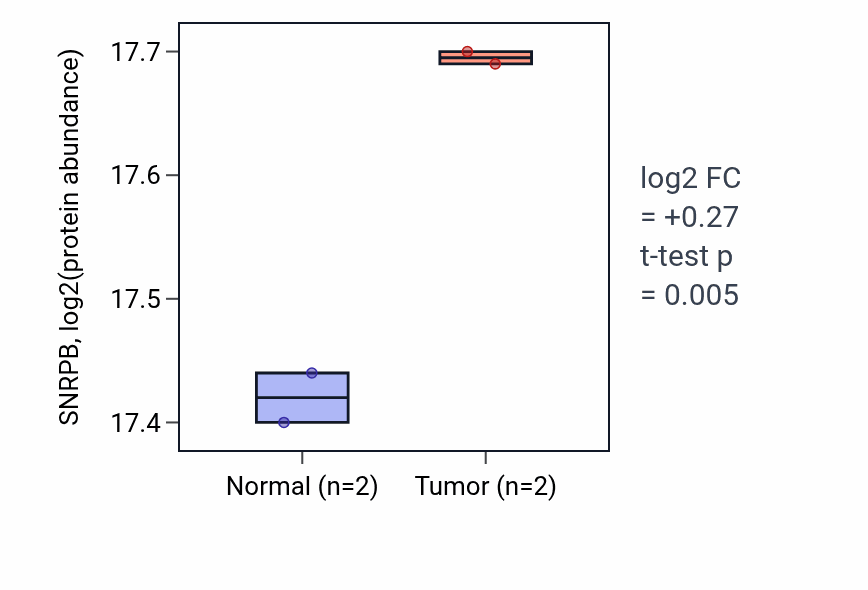 SNRPB, log2(protein abundance)

17.7
17.6
17.5
17.4

Normal (n=2)
Tumor (n=2)

log2 FC
= +0.27
t-test p
= 0.005